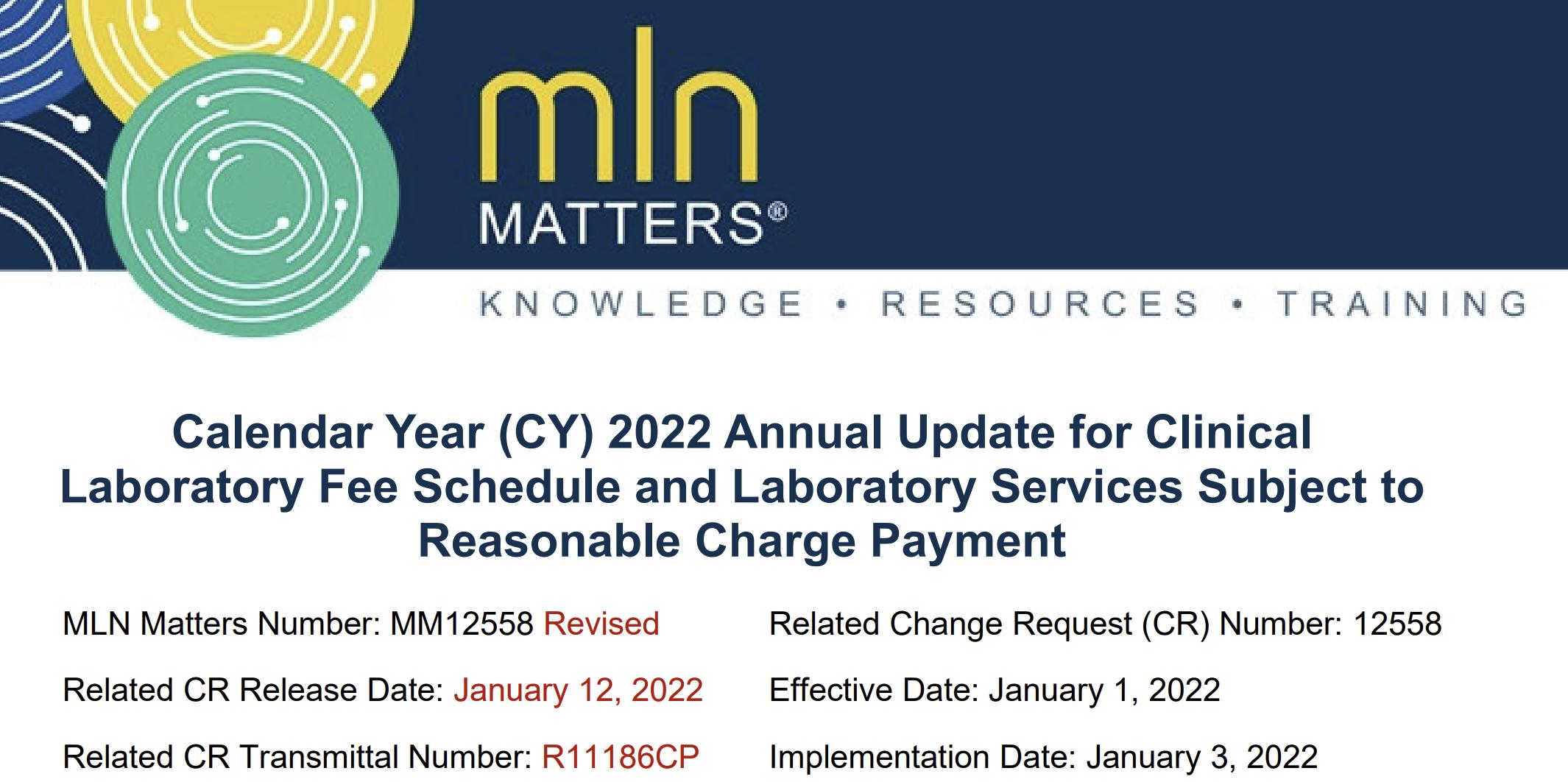 mln
MATTERS®
KNOWLEDGE • RESOURCES • TRAINING

Calendar Year (CY) 2022 Annual Update for Clinical Laboratory Fee Schedule and Laboratory Services Subject to Reasonable Charge Payment

MLN Matters Number: MM12558 Revised

Related CR Release Date: January 12, 2022

Related CR Transmittal Number: R11186CP

Related Change Request (CR) Number: 12558

Effective Date: January 1, 2022

Implementation Date: January 3, 2022